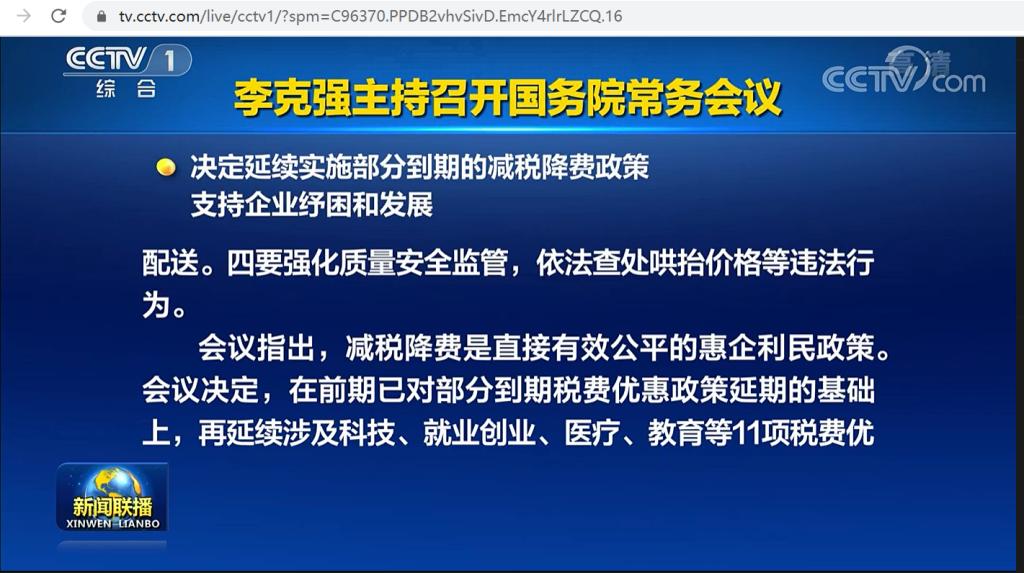 tv.cctv.com/live/cctv1/?spm=C96370.PPDB2vhvSivD.EmcY4rlrLZCQ.16

CCTV 1 综合

李克强主持召开国务院常务会议

高清 CCTV.com

决定延续实施部分到期的减税降费政策
支持企业纾困和发展

配送。四要强化质量安全监管，依法查处哄抬价格等违法行为。

会议指出，减税降费是直接有效公平的惠企利民政策。会议决定，在前期已对部分到期税费优惠政策延期的基础上，再延续涉及科技、就业创业、医疗、教育等11项税费优

新闻联播
XINWEN LIANBO